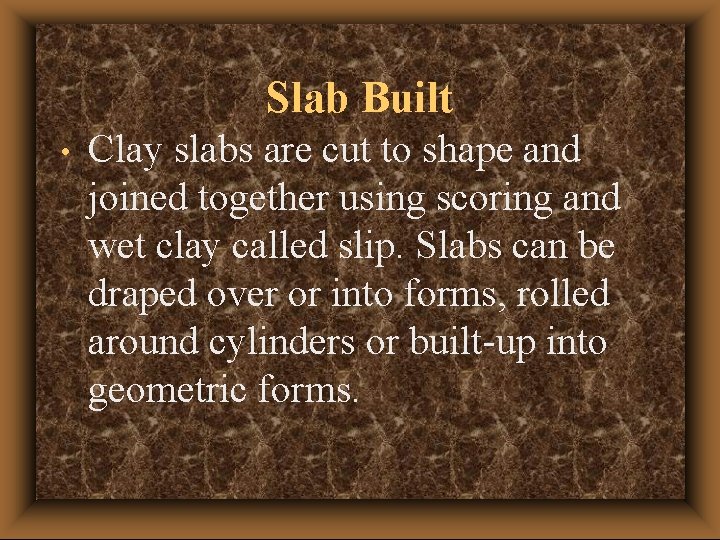 Slab Built

• Clay slabs are cut to shape and joined together using scoring and wet clay called slip. Slabs can be draped over or into forms, rolled around cylinders or built-up into geometric forms.